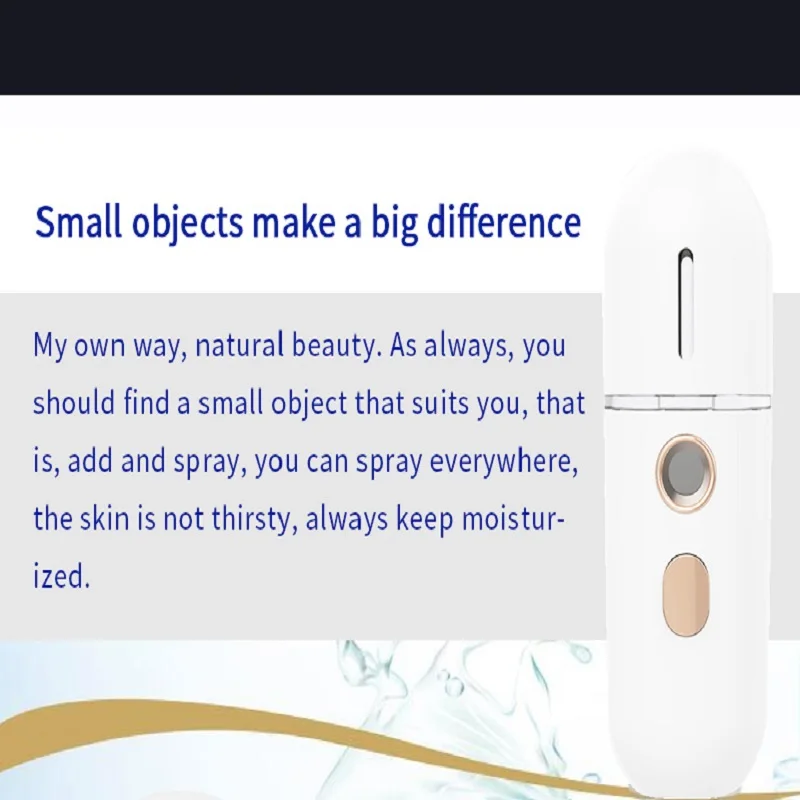 Small objects make a big difference

My own way, natural beauty. As always, you should find a small object that suits you, that is, add and spray, you can spray everywhere, the skin is not thirsty, always keep moisturized.